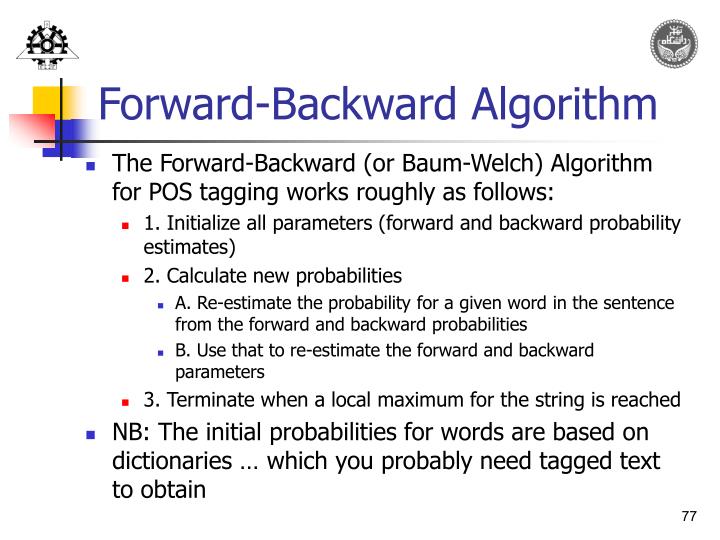 Forward-Backward Algorithm

The Forward-Backward (or Baum-Welch) Algorithm for POS tagging works roughly as follows:

1. Initialize all parameters (forward and backward probability estimates)

2. Calculate new probabilities

A. Re-estimate the probability for a given word in the sentence from the forward and backward probabilities

B. Use that to re-estimate the forward and backward parameters

3. Terminate when a local maximum for the string is reached

NB: The initial probabilities for words are based on dictionaries … which you probably need tagged text to obtain

77